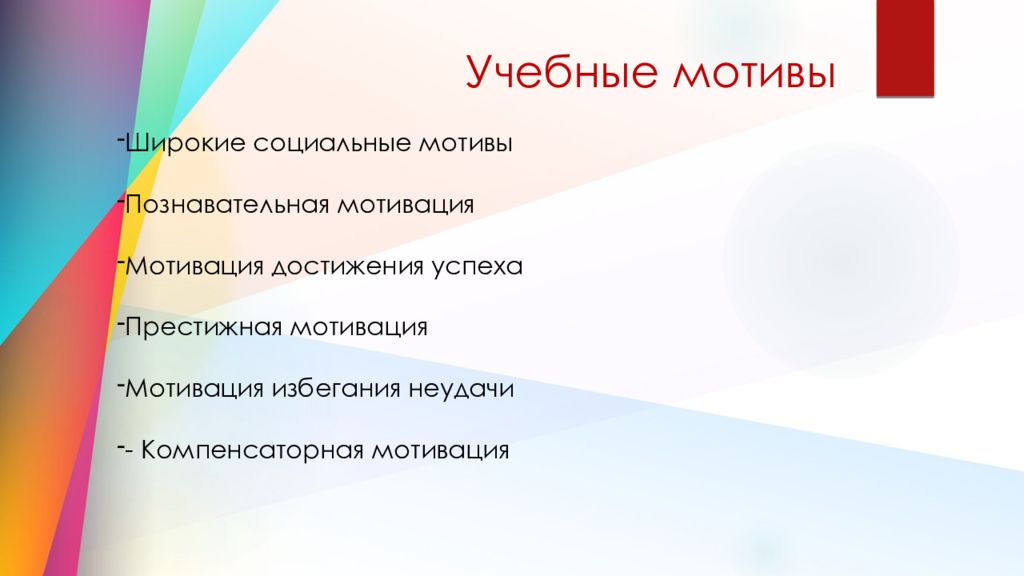 Учебные мотивы

-Широкие социальные мотивы

-Познавательная мотивация

-Мотивация достижения успеха

-Престижная мотивация

-Мотивация избегания неудачи

-- Компенсаторная мотивация